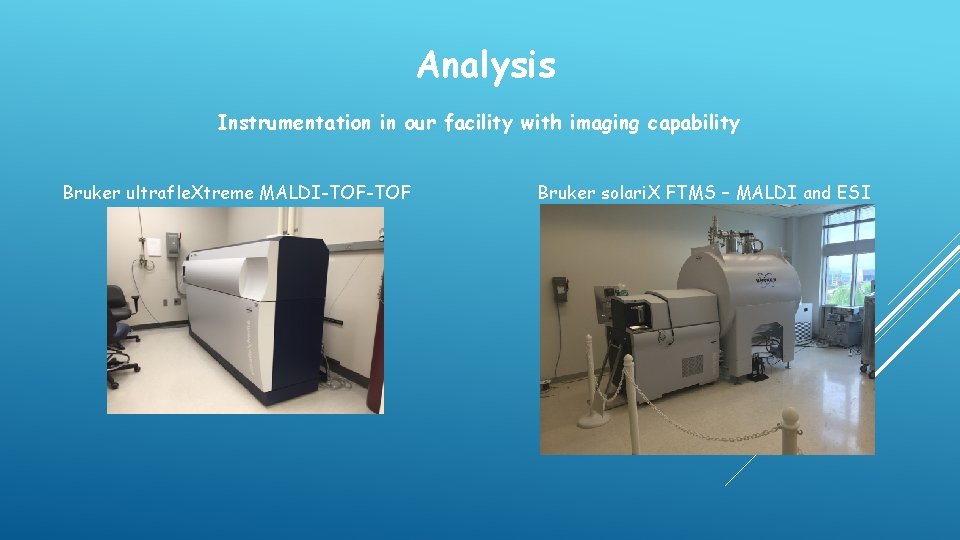 Analysis

Instrumentation in our facility with imaging capability

Bruker ultrafleXtreme MALDI-TOF-TOF

Bruker solariX FTMS – MALDI and ESI